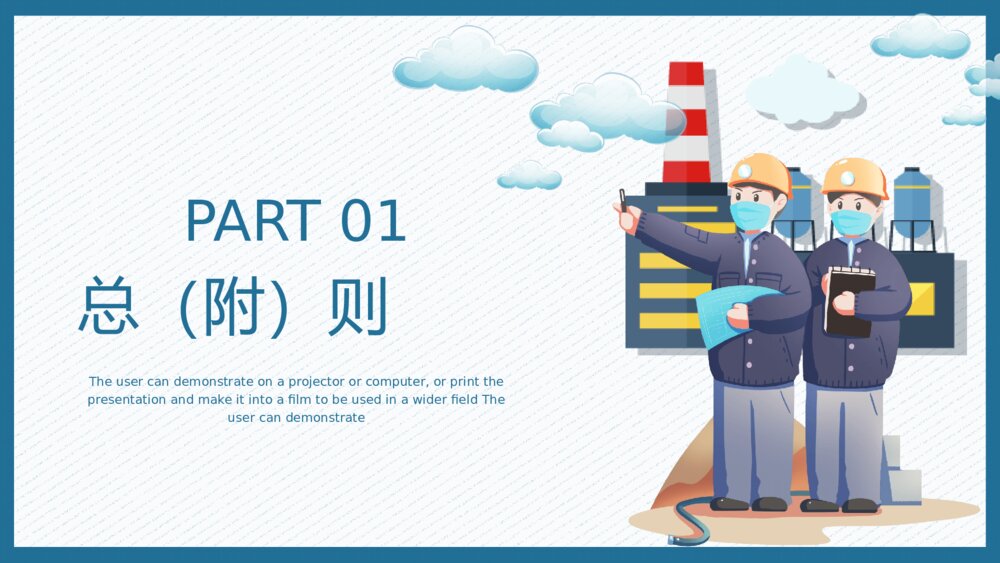 PART 01

总（附）则

The user can demonstrate on a projector or computer, or print the presentation and make it into a film to be used in a wider field The user can demonstrate